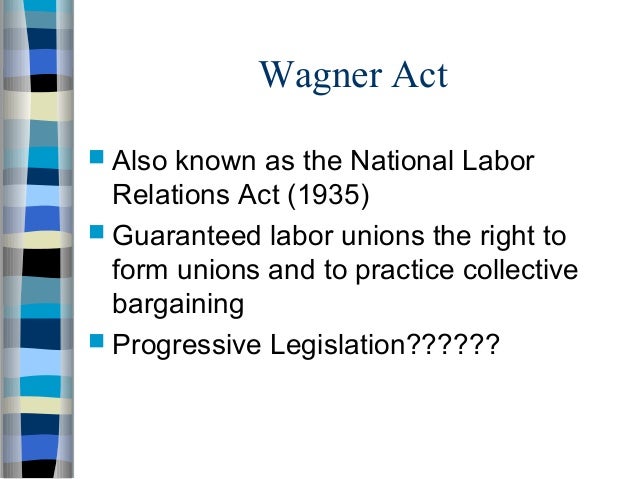 Wagner Act

- Also known as the National Labor Relations Act (1935)
- Guaranteed labor unions the right to form unions and to practice collective bargaining
- Progressive Legislation??????